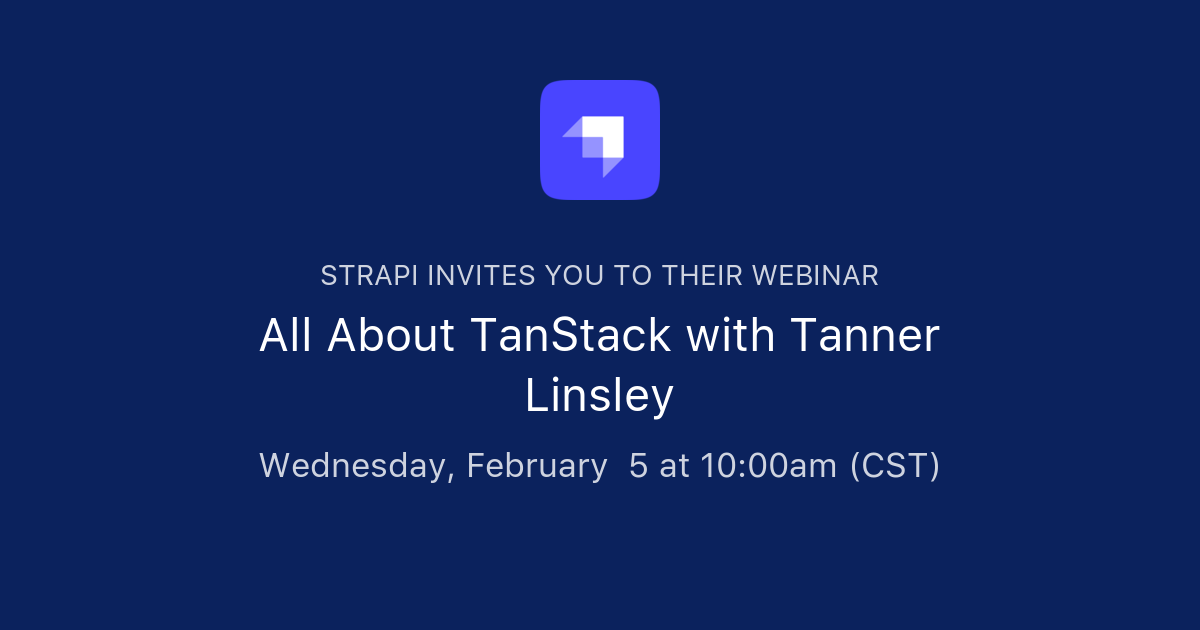 STRAPI INVITES YOU TO THEIR WEBINAR

All About TanStack with Tanner Linsley

Wednesday, February 5 at 10:00am (CST)